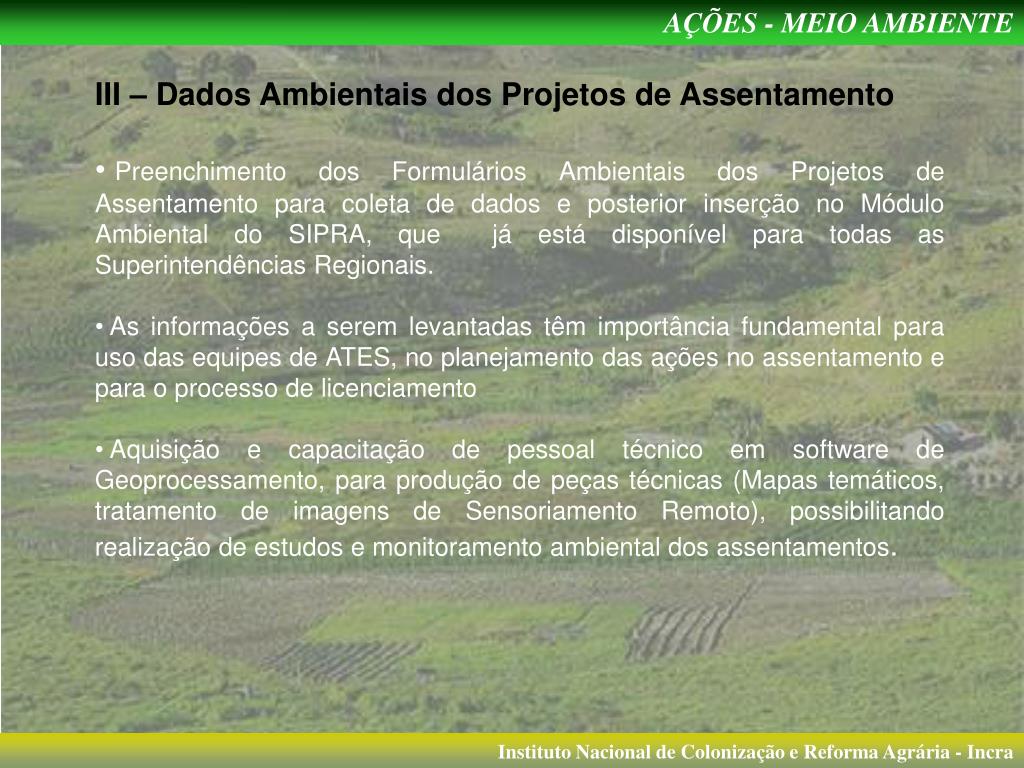 AÇÕES - MEIO AMBIENTE

III – Dados Ambientais dos Projetos de Assentamento

• Preenchimento dos Formulários Ambientais dos Projetos de Assentamento para coleta de dados e posterior inserção no Módulo Ambiental do SIPRA, que já está disponível para todas as Superintendências Regionais.

• As informações a serem levantadas têm importância fundamental para uso das equipes de ATES, no planejamento das ações no assentamento e para o processo de licenciamento

• Aquisição e capacitação de pessoal técnico em software de Geoprocessamento, para produção de peças técnicas (Mapas temáticos, tratamento de imagens de Sensoriamento Remoto), possibilitando realização de estudos e monitoramento ambiental dos assentamentos.

Instituto Nacional de Colonização e Reforma Agrária - Incra